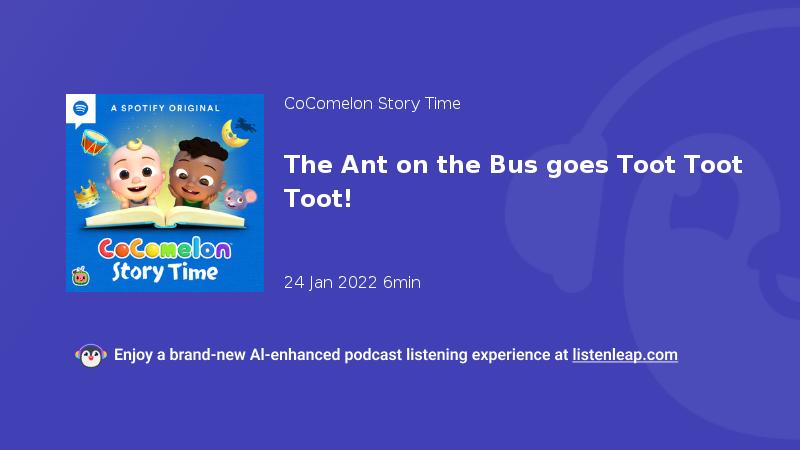 A SPOTIFY ORIGINAL

CoComelon
Story Time

CoComelon Story Time

The Ant on the Bus goes Toot Toot Toot!

24 Jan 2022 6min

Enjoy a brand-new AI-enhanced podcast listening experience at listenleap.com